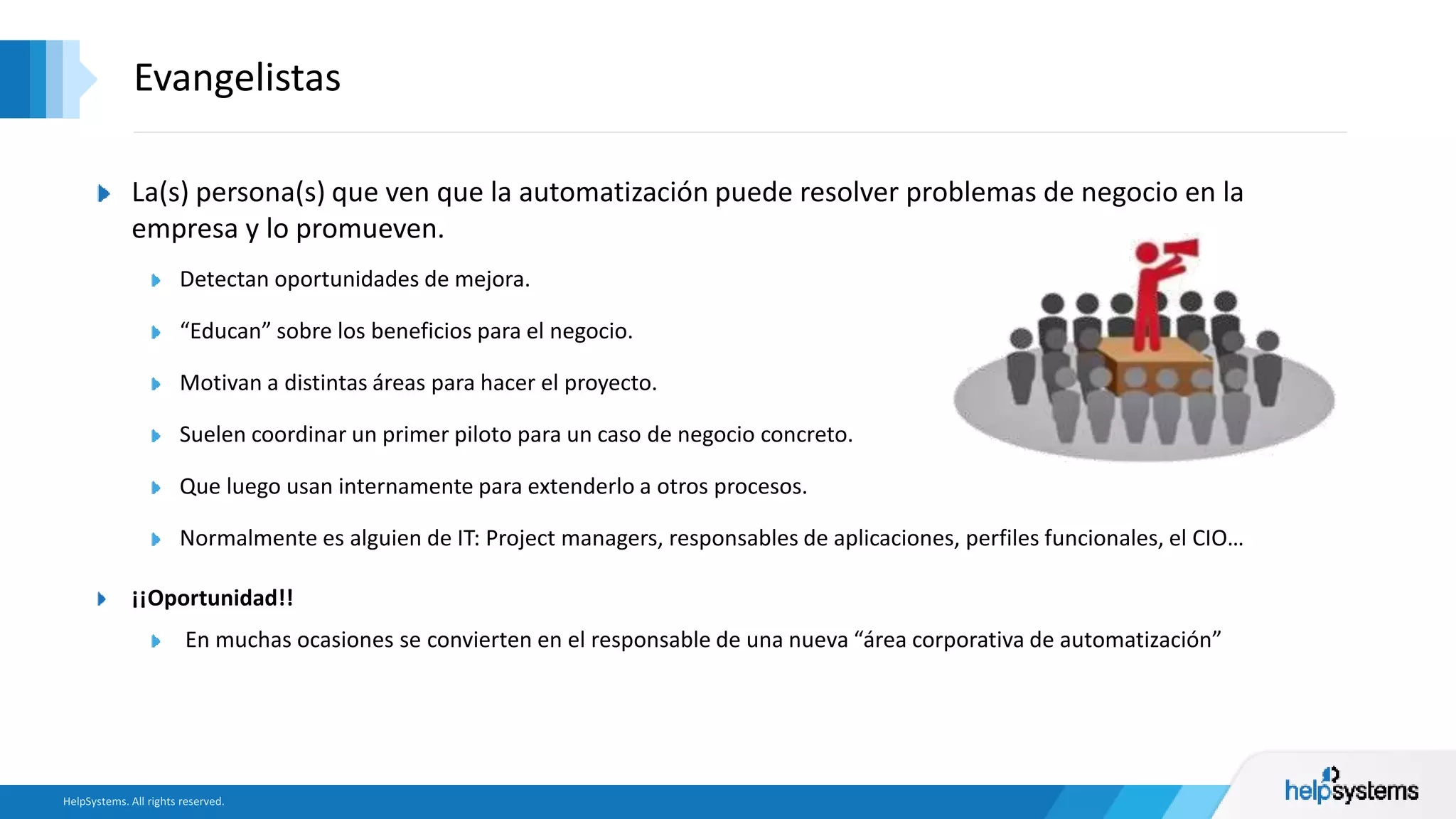 Evangelistas

La(s) persona(s) que ven que la automatización puede resolver problemas de negocio en la empresa y lo promueven.

Detectan oportunidades de mejora.

“Educan” sobre los beneficios para el negocio.

Motivan a distintas áreas para hacer el proyecto.

Suelen coordinar un primer piloto para un caso de negocio concreto.

Que luego usan internamente para extenderlo a otros procesos.

Normalmente es alguien de IT: Project managers, responsables de aplicaciones, perfiles funcionales, el CIO…

¡¡Oportunidad!!

En muchas ocasiones se convierten en el responsable de una nueva “área corporativa de automatización”

HelpSystems. All rights reserved.

helpsystems